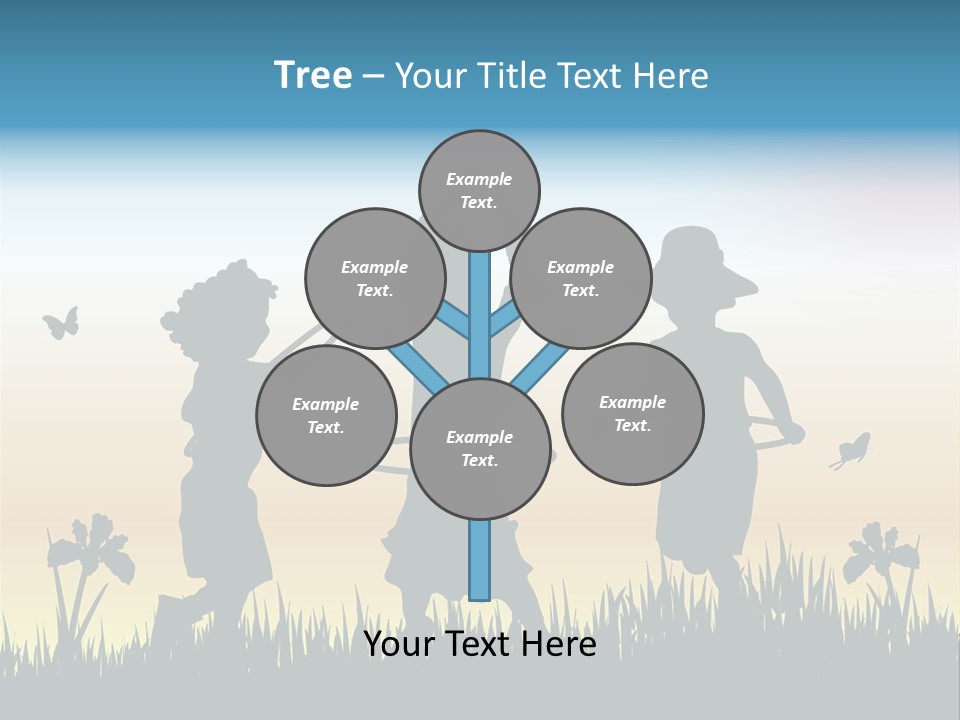 Tree – Your Title Text Here

Example Text.

Example Text.

Example Text.

Example Text.

Example Text.

Example Text.

Your Text Here